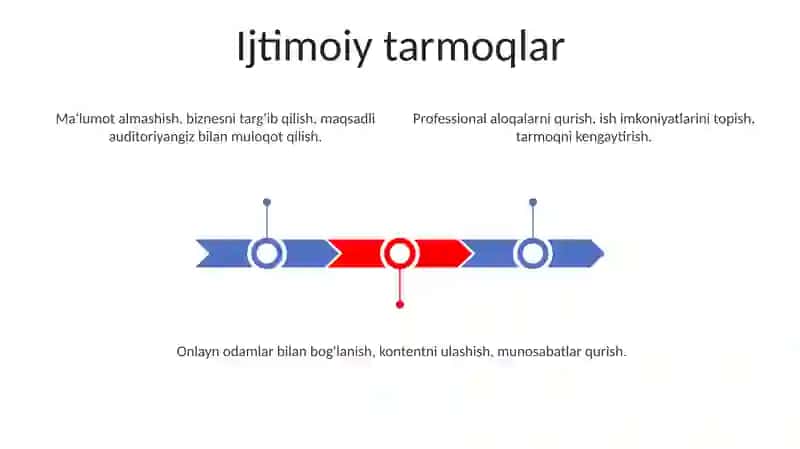 Ijtimoiy tarmoqlar

Ma'lumot almashish, biznesni targ'ib qilish, maqsadli auditoriyangiz bilan muloqot qilish.

Professional aloqalarni qurish, ish imkoniyatlarini topish, tarmoqni kengaytirish.

Onlayn odamlar bilan bog'lanish, kontentni ulashish, munosabatlar qurish.